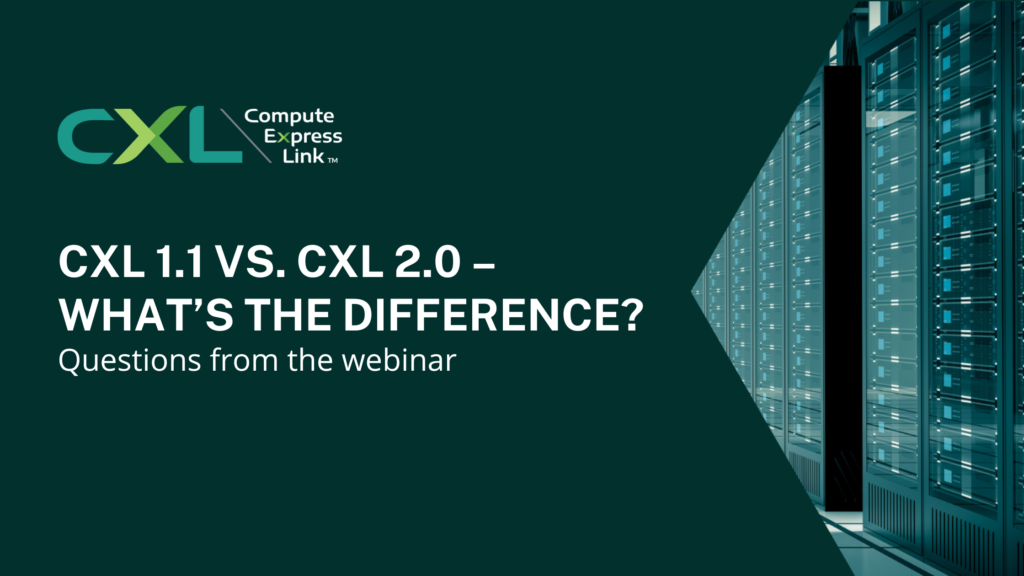 CXL Compute Express Link™

CXL 1.1 VS. CXL 2.0 – WHAT'S THE DIFFERENCE?

Questions from the webinar